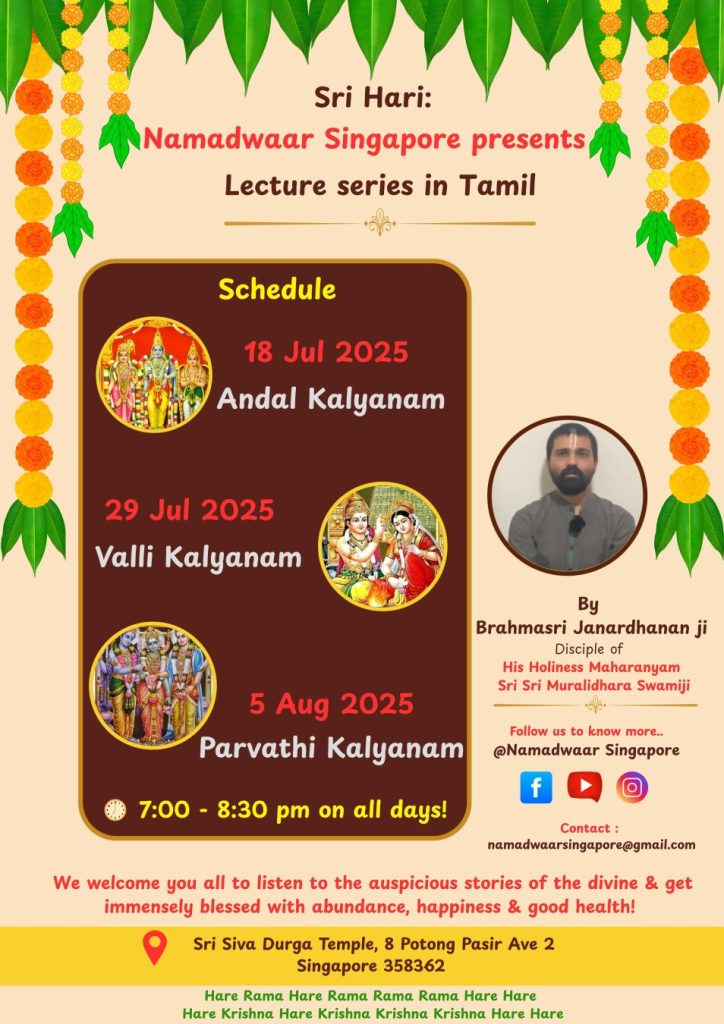 Sri Hari:
Namadwaar Singapore presents
Lecture series in Tamil

Schedule

18 Jul 2025
Andal Kalyanam

29 Jul 2025
Valli Kalyanam

5 Aug 2025
Parvathi Kalyanam

7:00 - 8:30 pm on all days!

By
Brahmasri Janardhanan ji
Disciple of
His Holiness Maharanyam
Sri Sri Muralidhara Swamiji

Follow us to know more..
@Namadwaar Singapore

Contact :
namadwaarsingapore@gmail.com

We welcome you all to listen to the auspicious stories of the divine & get immensely blessed with abundance, happiness & good health!

Sri Siva Durga Temple, 8 Potong Pasir Ave 2
Singapore 358362

Hare Rama Hare Rama Rama Rama Hare Hare
Hare Krishna Hare Krishna Krishna Krishna Hare Hare